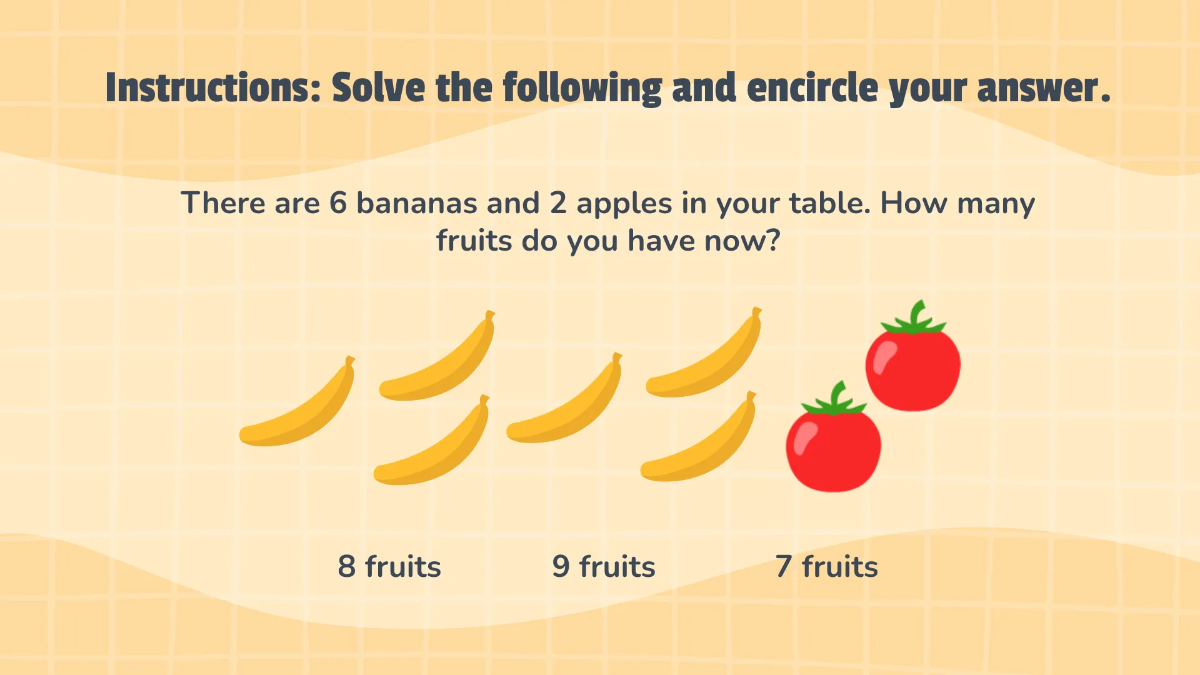 Instructions: Solve the following and encircle your answer.

There are 6 bananas and 2 apples in your table. How many fruits do you have now?

8 fruits

9 fruits

7 fruits